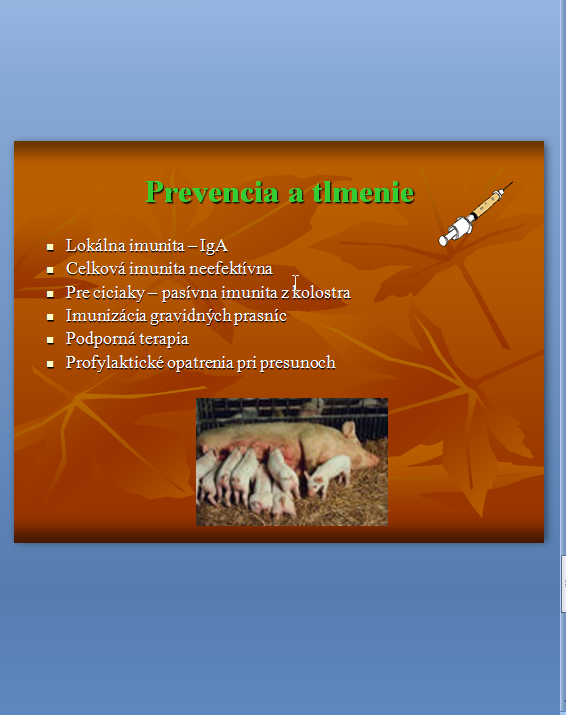 Prevencia a tlmenie

- Lokálna imunita – IgA
- Celková imunita neefektívna
- Pre ciciaky – pasívna imunita z kolostra
- Imunizácia gravidných prasníc
- Podporná terapia
- Profylaktické opatrenia pri presunoch